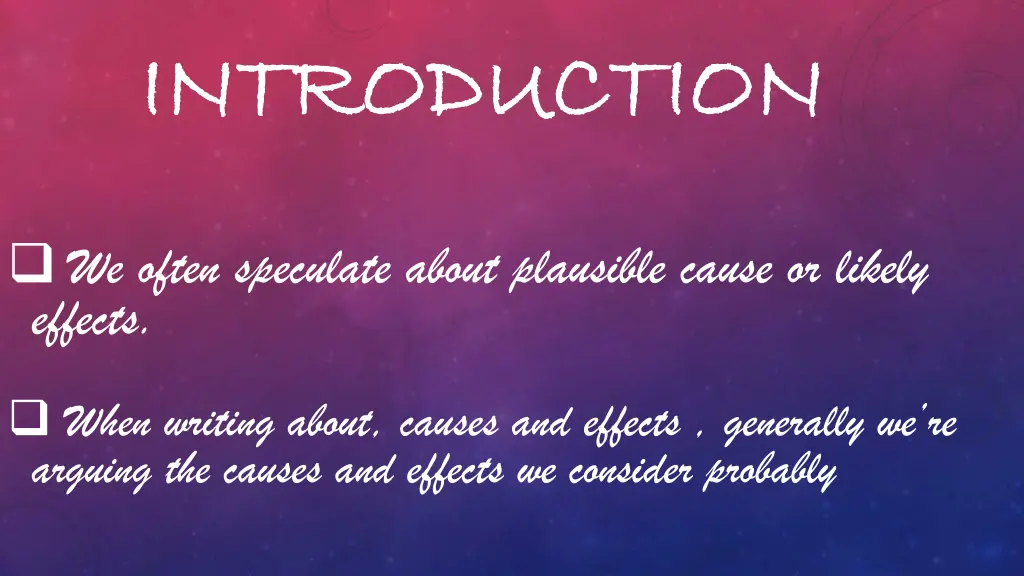 INTRODUCTION

❑ We often speculate about plausible cause or likely effects.

❑ When writing about, causes and effects , generally we're arguing the causes and effects we consider probably